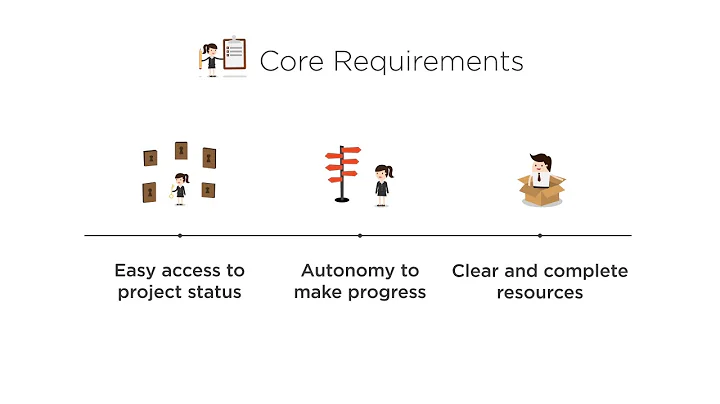 Core Requirements

Easy access to project status

Autonomy to make progress

Clear and complete resources